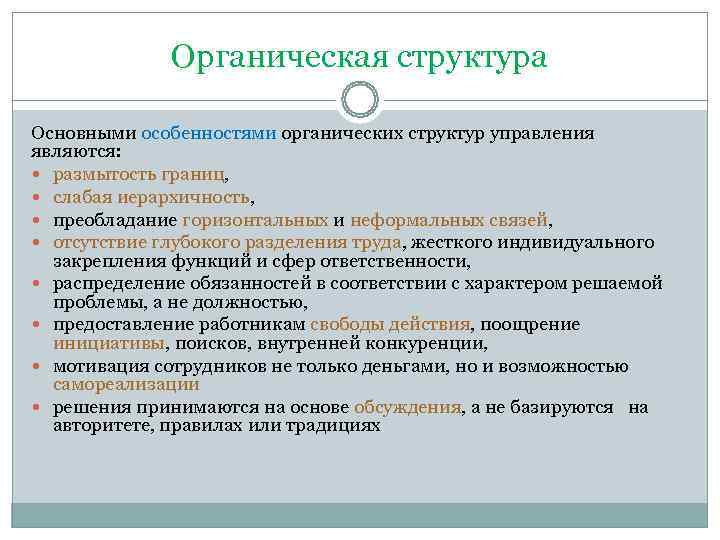 Органическая структура

Основными особенностями органических структур управления являются:

- размытость границ,
- слабая иерархичность,
- преобладание горизонтальных и неформальных связей,
- отсутствие глубокого разделения труда, жесткого индивидуального закрепления функций и сфер ответственности,
- распределение обязанностей в соответствии с характером решаемой проблемы, а не должностью,
- предоставление работникам свободы действия, поощрение инициативы, поисков, внутренней конкуренции,
- мотивация сотрудников не только деньгами, но и возможностью самореализации
- решения принимаются на основе обсуждения, а не базируются на авторитете, правилах или традициях